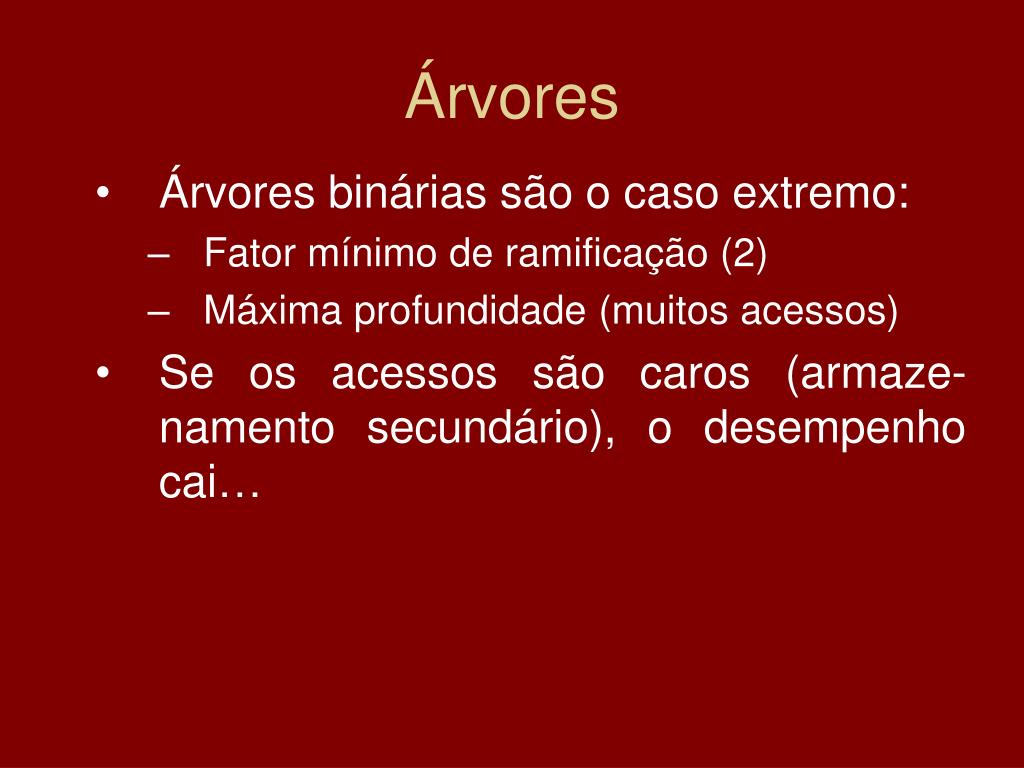 Árvores

• Árvores binárias são o caso extremo:
  – Fator mínimo de ramificação (2)
  – Máxima profundidade (muitos acessos)
• Se os acessos são caros (armazenamento secundário), o desempenho cai…